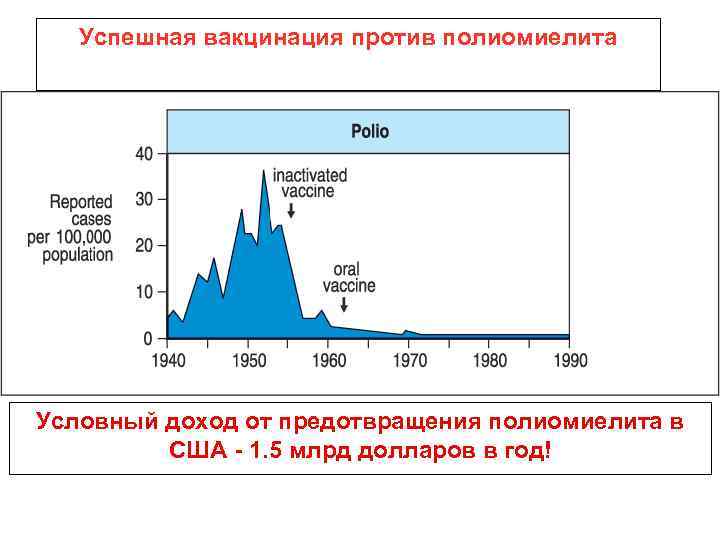 Успешная вакцинация против полиомиелита

Polio

Reported cases per 100,000 population

40
30
20
10
0

inactivated vaccine

oral vaccine

1940 1950 1960 1970 1980 1990

Условный доход от предотвращения полиомиелита в США - 1.5 млрд долларов в год!